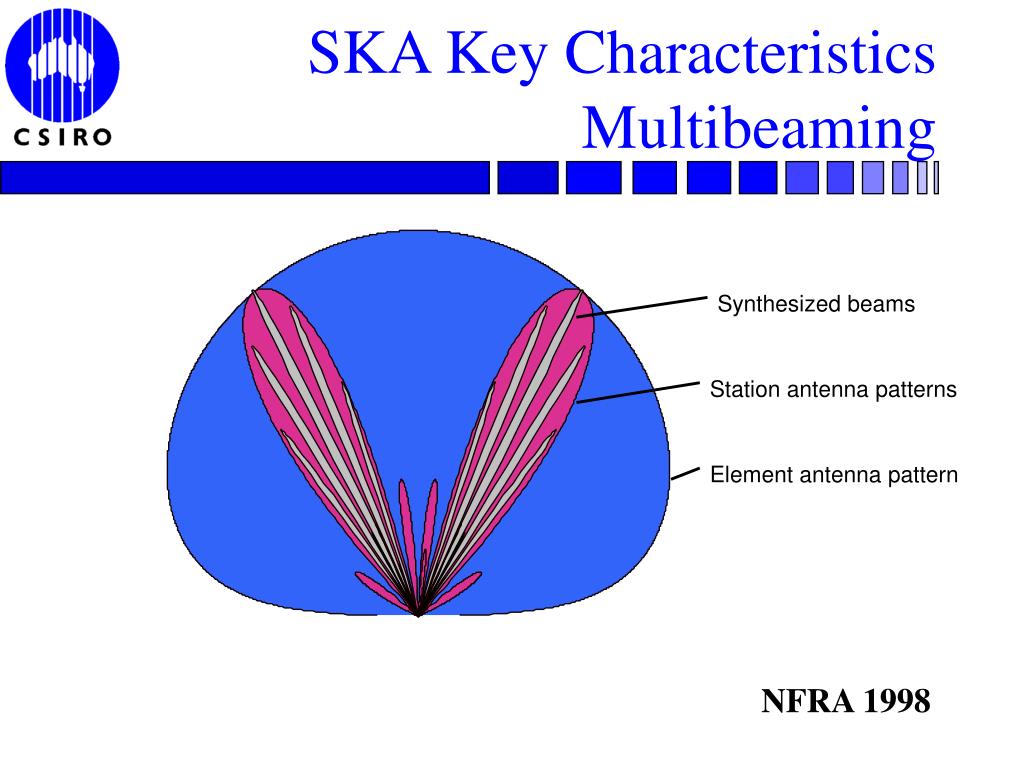 CSIRO

SKA Key Characteristics
Multibeaming

Synthesized beams

Station antenna patterns

Element antenna pattern

NFRA 1998